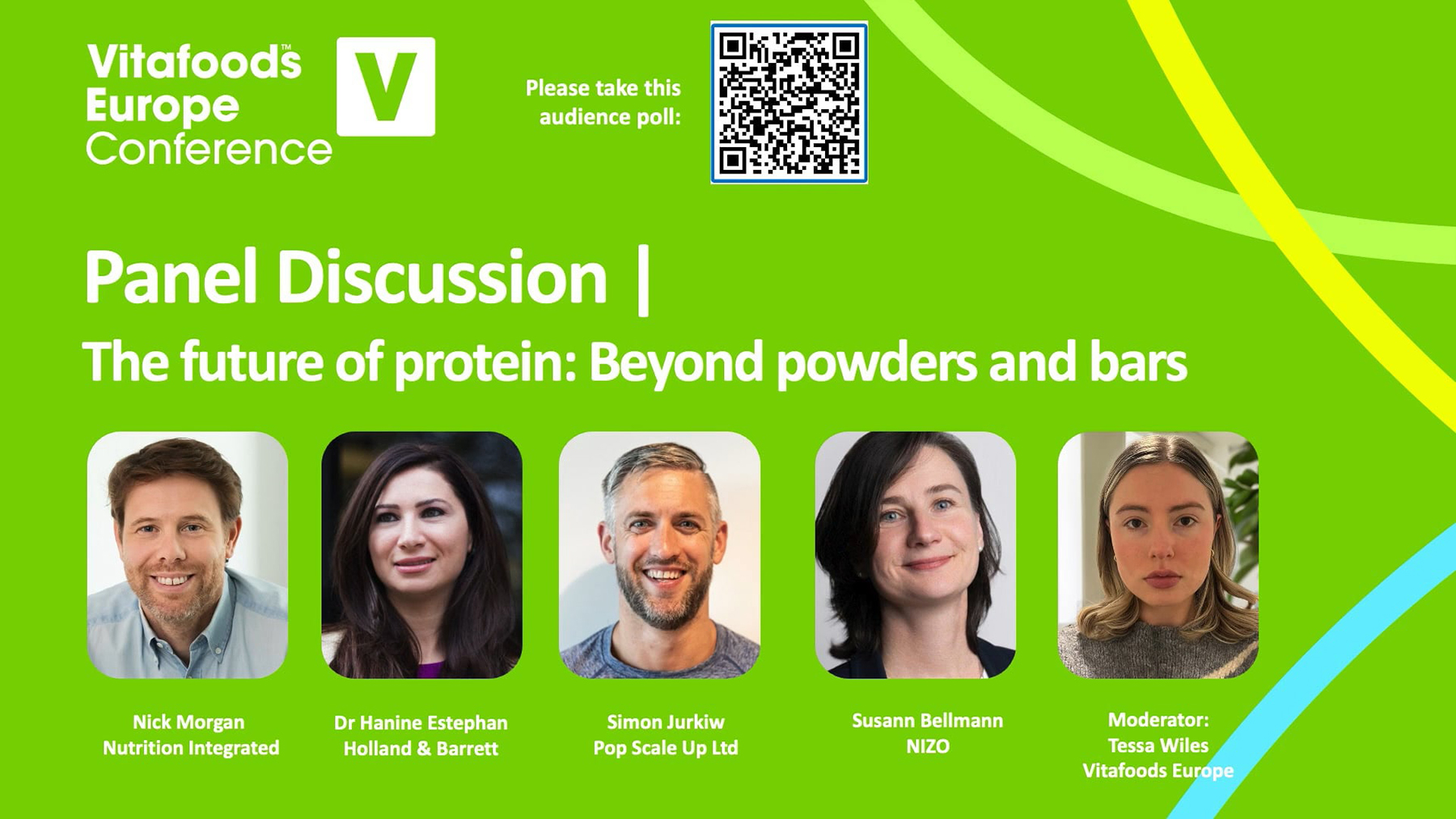 Vitafoods™ Europe Conference

V

Please take this audience poll:

Panel Discussion |

The future of protein: Beyond powders and bars

Nick Morgan
Nutrition Integrated

Dr Hanine Estephan
Holland & Barrett

Simon Jurkiw
Pop Scale Up Ltd

Susann Bellmann
NIZO

Moderator:
Tessa Wiles
Vitafoods Europe